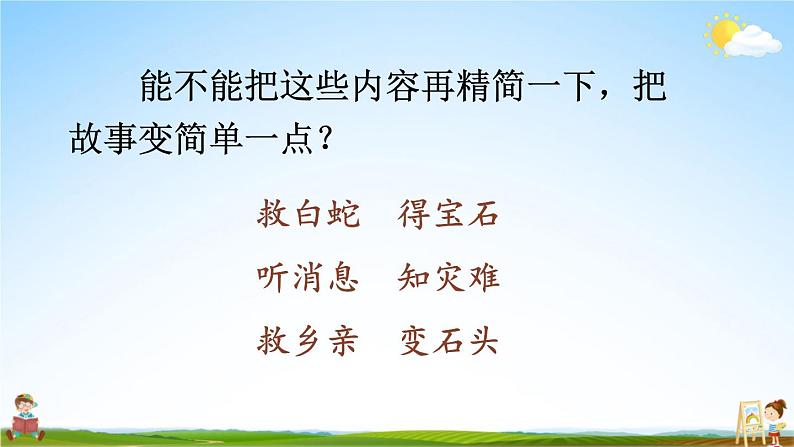 能不能把这些内容再精简一下，把故事变简单一点？

救白蛇　得宝石

听消息　知灾难

救乡亲　变石头